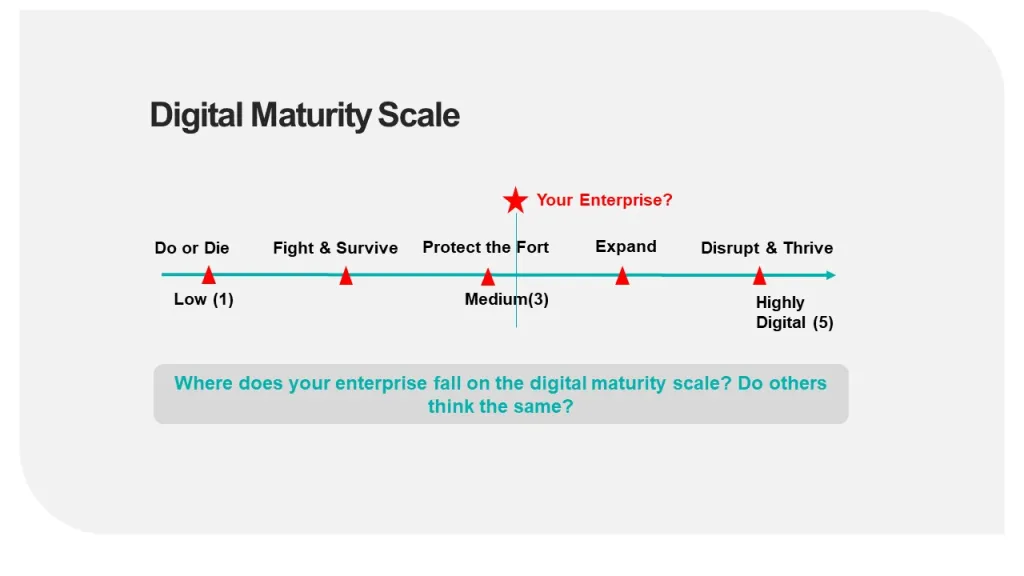 Digital Maturity Scale

Your Enterprise?

Do or Die

Fight & Survive

Protect the Fort

Expand

Disrupt & Thrive

Low (1)

Medium(3)

Highly Digital (5)

Where does your enterprise fall on the digital maturity scale? Do others think the same?